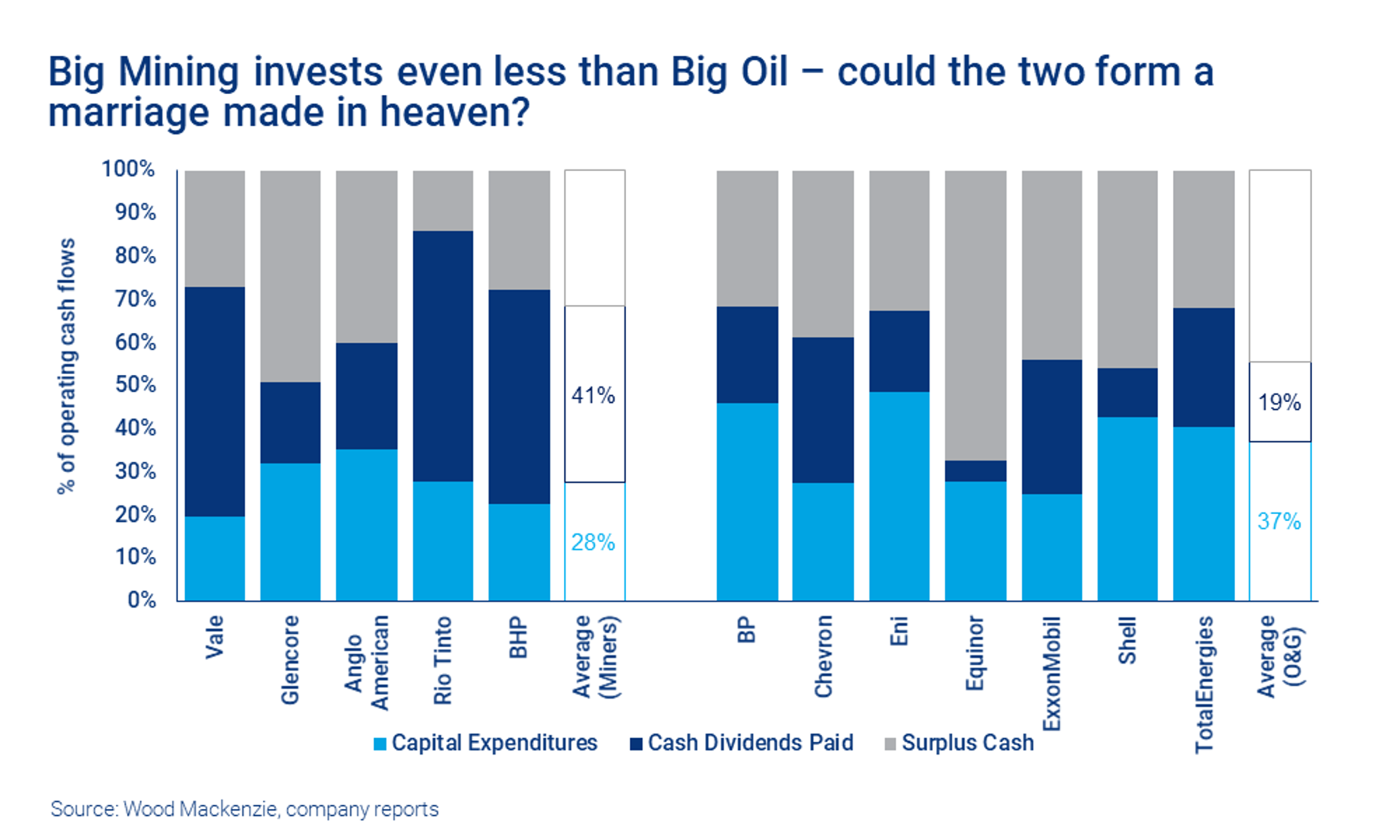 Big Mining invests even less than Big Oil – could the two form a marriage made in heaven?

% of operating cash flows

100%
90%
80%
70%
60%
50%
40%
30%
20%
10%
0%

41%
28%
19%
37%

Vale
Glencore
Anglo American
Rio Tinto
BHP
Average (Miners)
BP
Chevron
Eni
Equinor
ExxonMobil
Shell
TotalEnergies
Average (O&G)

Capital Expenditures
Cash Dividends Paid
Surplus Cash

Source: Wood Mackenzie, company reports